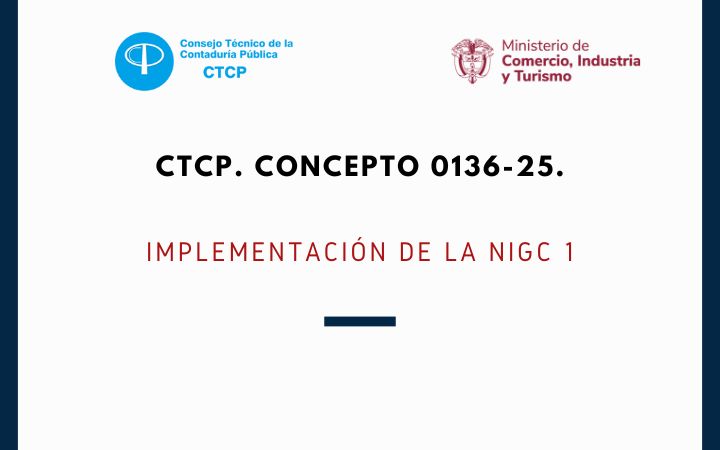 Consejo Técnico de la Contaduría Pública
CTCP

Ministerio de
Comercio, Industria
y Turismo

CTCP. CONCEPTO 0136-25.

IMPLEMENTACIÓN DE LA NIGC 1